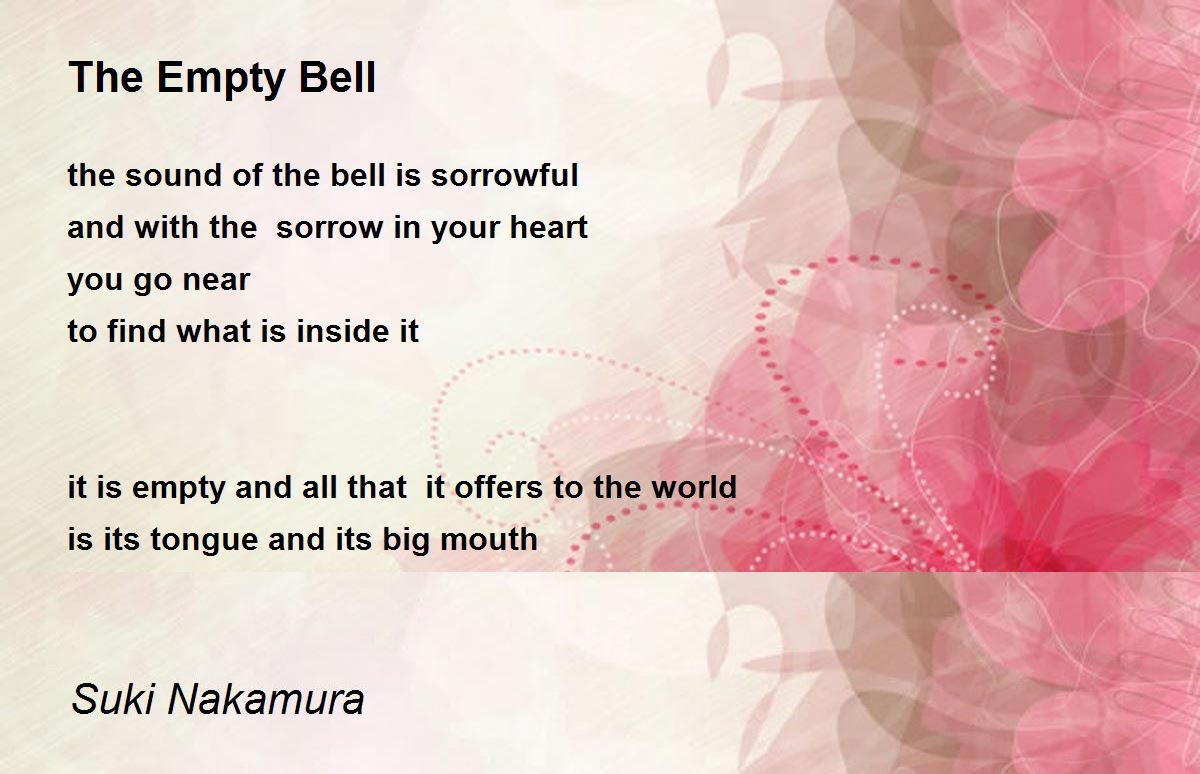 The Empty Bell

the sound of the bell is sorrowful
and with the sorrow in your heart
you go near
to find what is inside it

it is empty and all that it offers to the world
is its tongue and its big mouth

Suki Nakamura